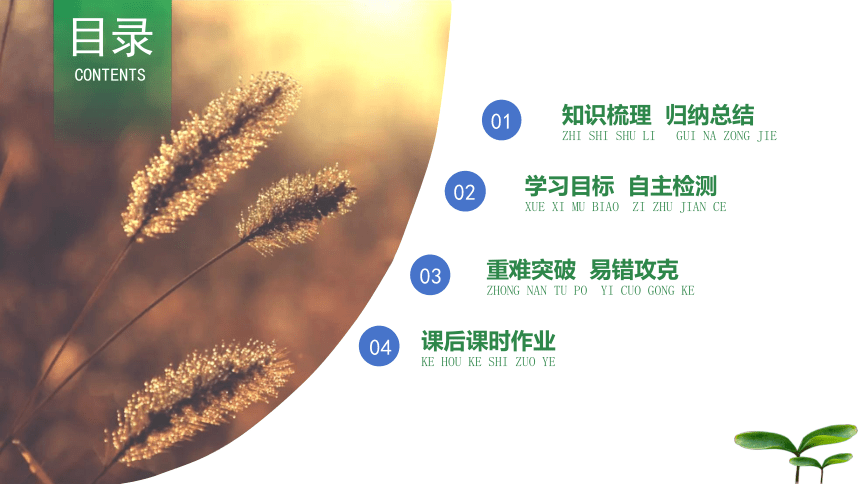 目录
CONTENTS

01 知识梳理 归纳总结
ZHI SHI SHU LI GUI NA ZONG JIE

02 学习目标 自主检测
XUE XI MU BIAO ZI ZHU JIAN CE

03 重难突破 易错攻克
ZHONG NAN TU PO YI CUO GONG KE

04 课后课时作业
KE HOU KE SHI ZUO YE